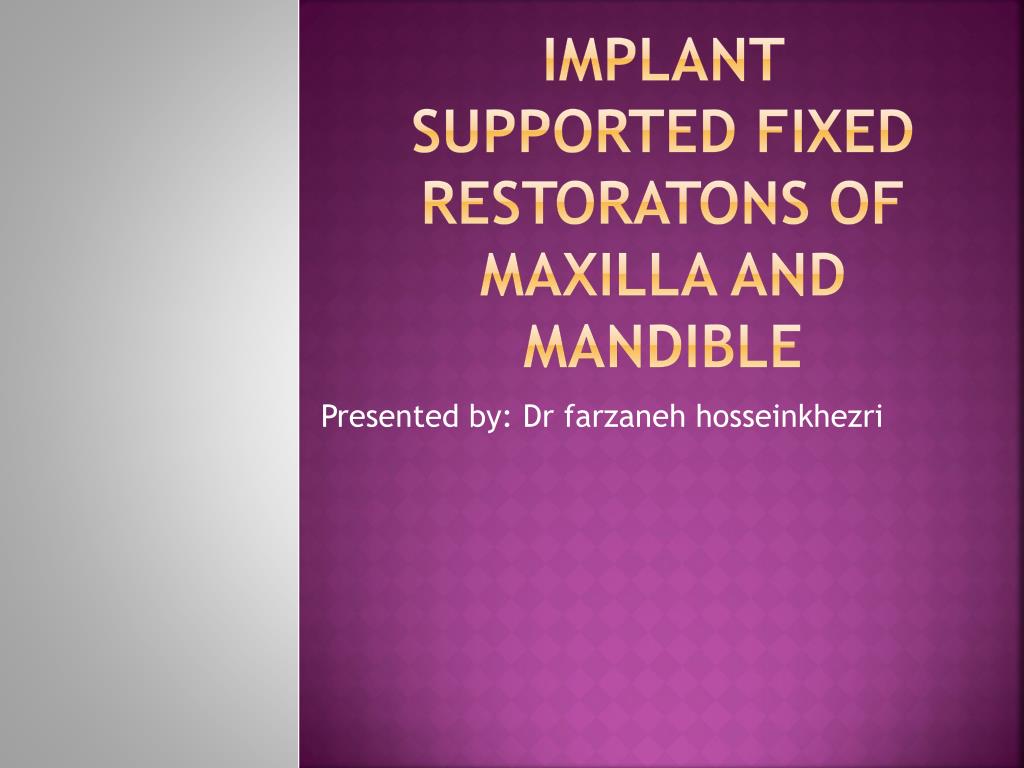 IMPLANT SUPPORTED FIXED RESTORATONS OF MAXILLA AND MANDIBLE

Presented by: Dr farzaneh hosseinkhezri